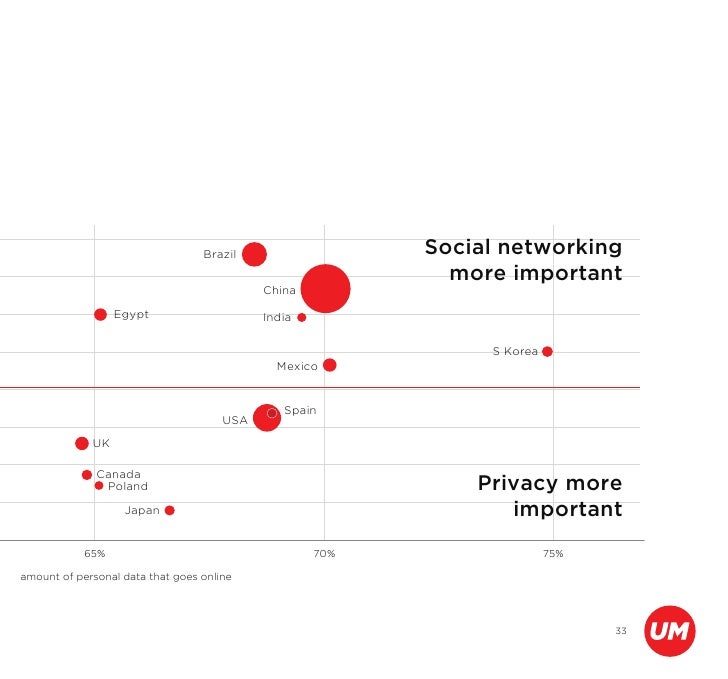 Social networking more important

Brazil

China

Egypt

India

S Korea

Mexico

Spain

USA

UK

Canada

Poland

Japan

Privacy more important

65%

70%

75%

amount of personal data that goes online

33

UM